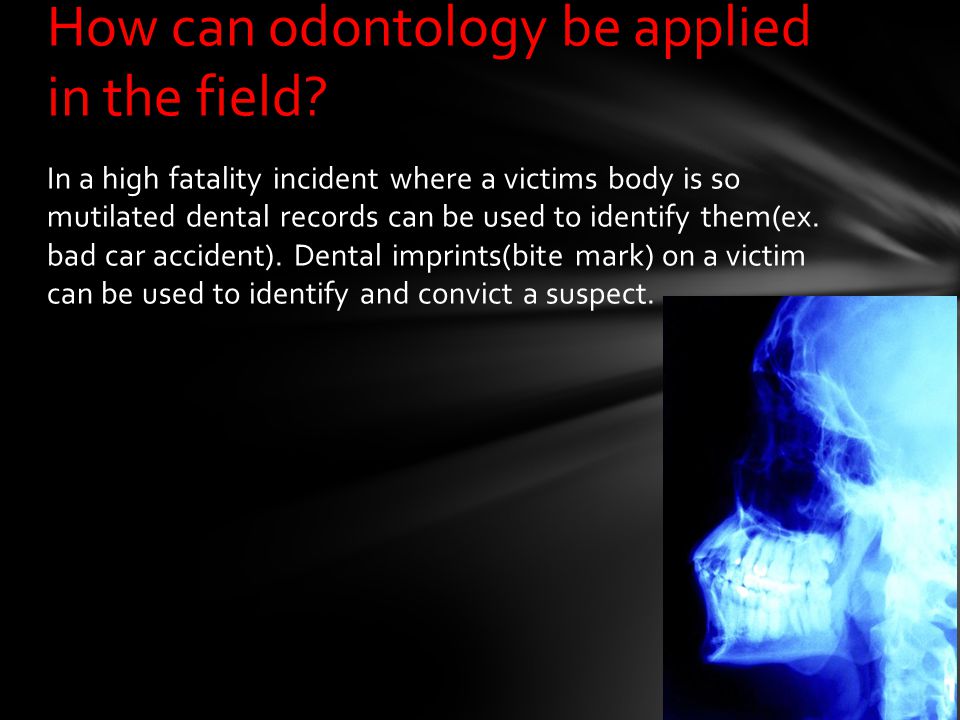 How can odontology be applied in the field?

In a high fatality incident where a victims body is so mutilated dental records can be used to identify them(ex. bad car accident). Dental imprints(bite mark) on a victim can be used to identify and convict a suspect.